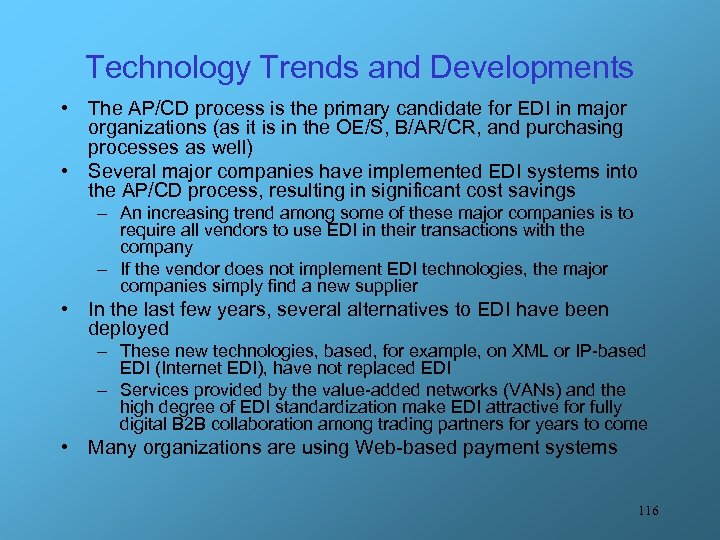 Technology Trends and Developments

• The AP/CD process is the primary candidate for EDI in major organizations (as it is in the OE/S, B/AR/CR, and purchasing processes as well)

• Several major companies have implemented EDI systems into the AP/CD process, resulting in significant cost savings

– An increasing trend among some of these major companies is to require all vendors to use EDI in their transactions with the company

– If the vendor does not implement EDI technologies, the major companies simply find a new supplier

• In the last few years, several alternatives to EDI have been deployed

– These new technologies, based, for example, on XML or IP-based EDI (Internet EDI), have not replaced EDI

– Services provided by the value-added networks (VANs) and the high degree of EDI standardization make EDI attractive for fully digital B2B collaboration among trading partners for years to come

• Many organizations are using Web-based payment systems

116